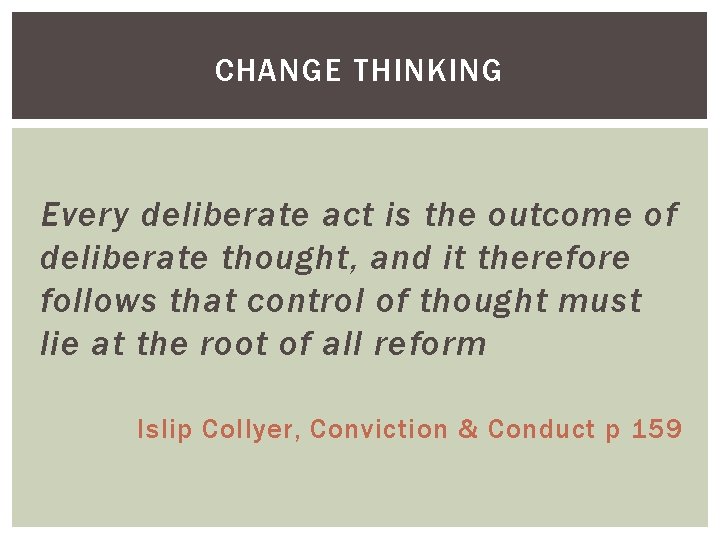 CHANGE THINKING

Every deliberate act is the outcome of deliberate thought, and it therefore follows that control of thought must lie at the root of all reform

Islip Collyer, Conviction & Conduct p 159